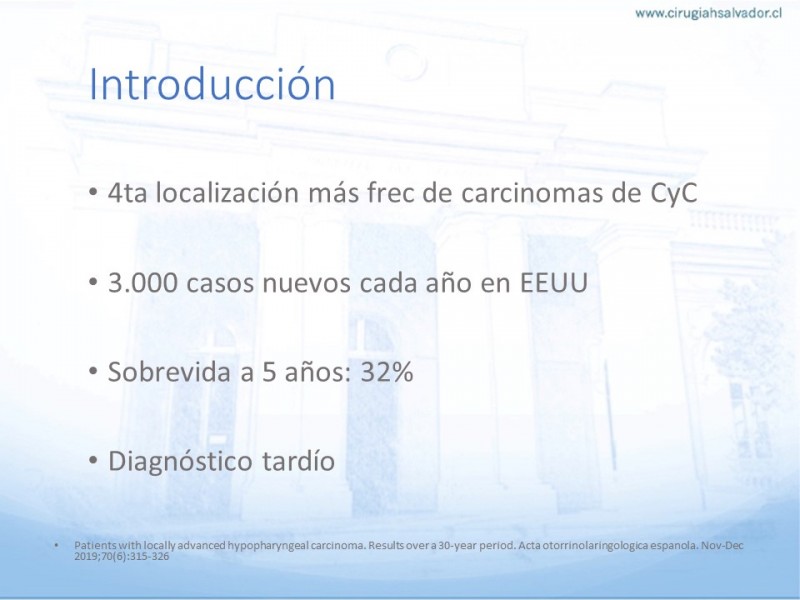 www.cirugiahsalvador.cl

Introducción

• 4ta localización más frec de carcinomas de CyC

• 3.000 casos nuevos cada año en EEUU

• Sobrevida a 5 años: 32%

• Diagnóstico tardío

• Patients with locally advanced hypopharyngeal carcinoma. Results over a 30-year period. Acta otorrinolaringologica espanola. Nov-Dec 2019;70(6):315-326